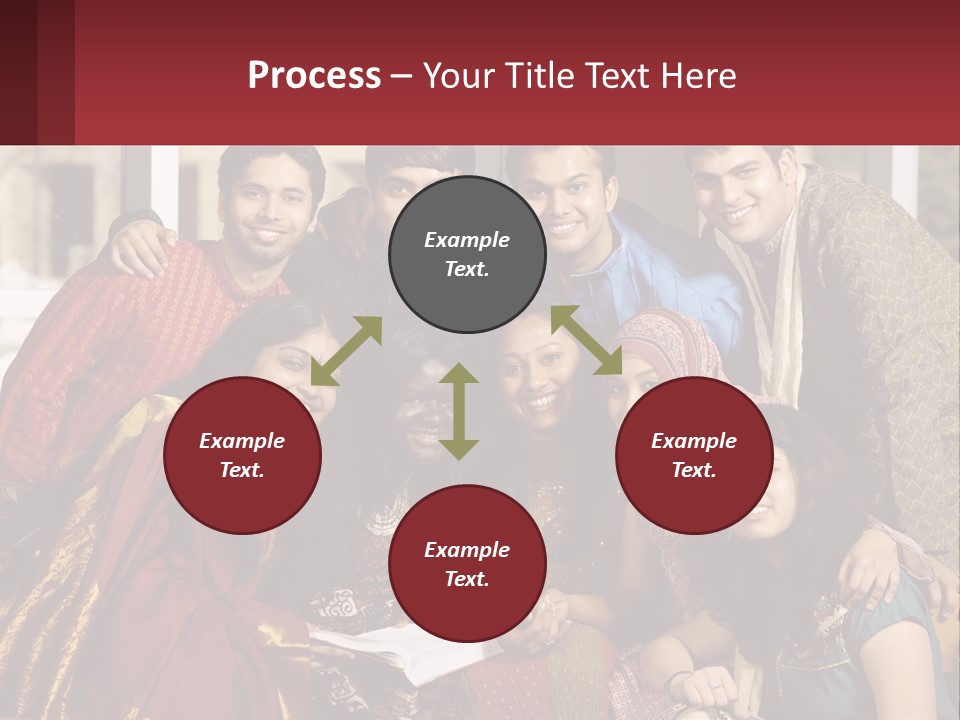 Process – Your Title Text Here

Example Text.

Example Text.

Example Text.

Example Text.